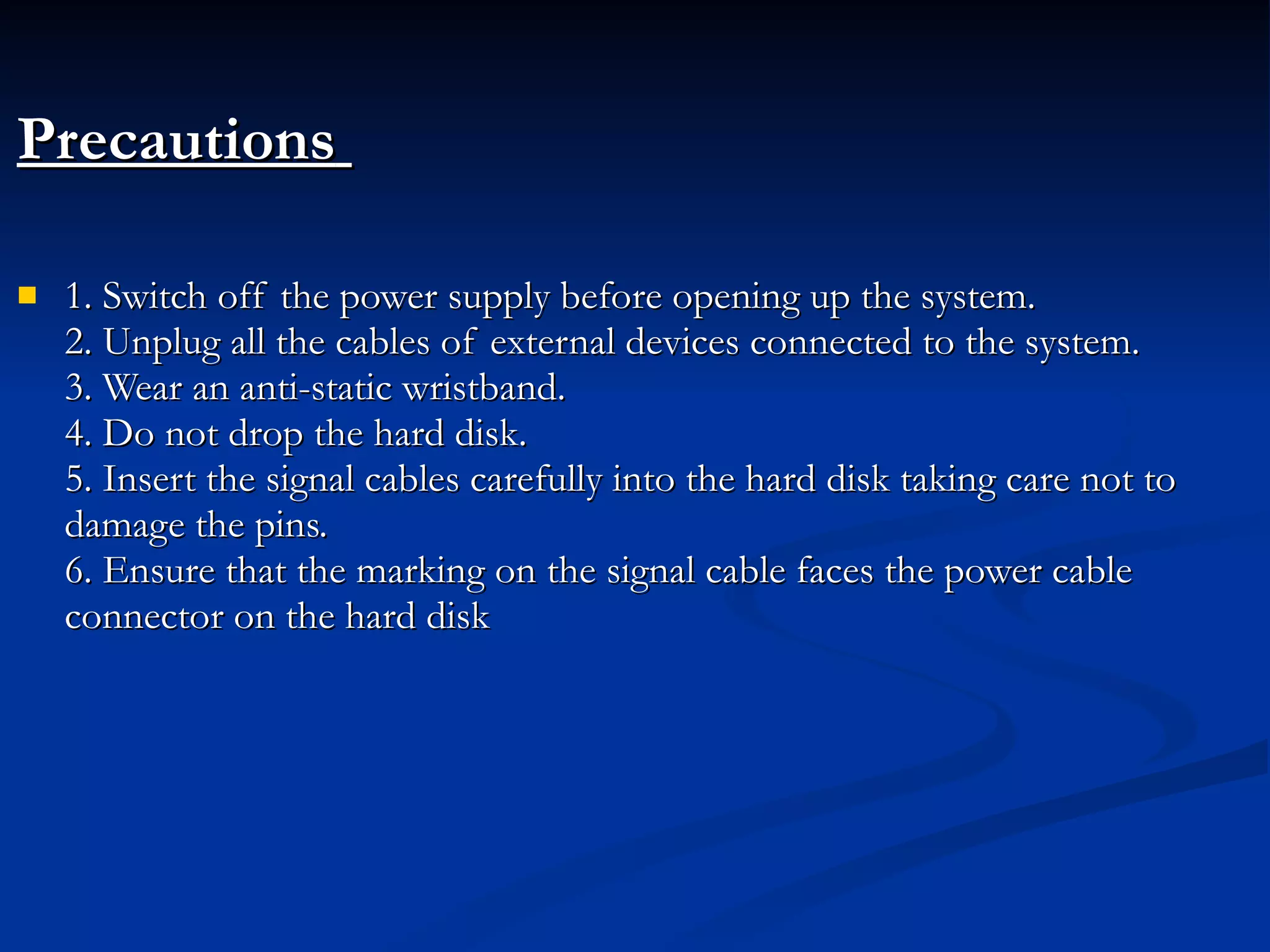 Precautions

1. Switch off the power supply before opening up the system.
2. Unplug all the cables of external devices connected to the system.
3. Wear an anti-static wristband.
4. Do not drop the hard disk.
5. Insert the signal cables carefully into the hard disk taking care not to damage the pins.
6. Ensure that the marking on the signal cable faces the power cable connector on the hard disk